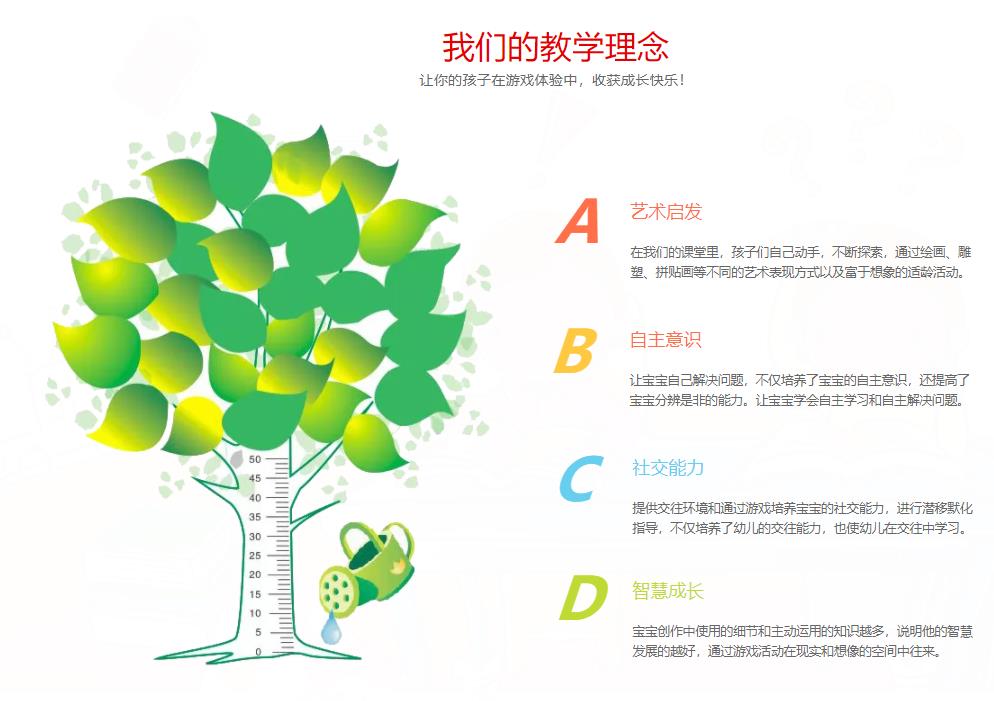 我们的教学理念

让你的孩子在游戏体验中，收获成长快乐！

50
45
40
35
30
25
20
15
10
5
0

A 艺术启发

在我们的课堂里，孩子们自己动手，不断探索，通过绘画、雕塑、拼贴画等不同的艺术表现方式以及富于想象的适龄活动。

B 自主意识

让宝宝自己解决问题，不仅培养了宝宝的自主意识，还提高了宝宝分辨是非的能力。让宝宝学会自主学习和自主解决问题。

C 社交能力

提供交往环境和通过游戏培养宝宝的社交能力，进行潜移默化指导，不仅培养了幼儿的交往能力，也使幼儿在交往中学习。

D 智慧成长

宝宝创作中使用的细节和主动运用的知识越多，说明他的智慧发展的越好，通过游戏活动在现实和想像的空间中往来。